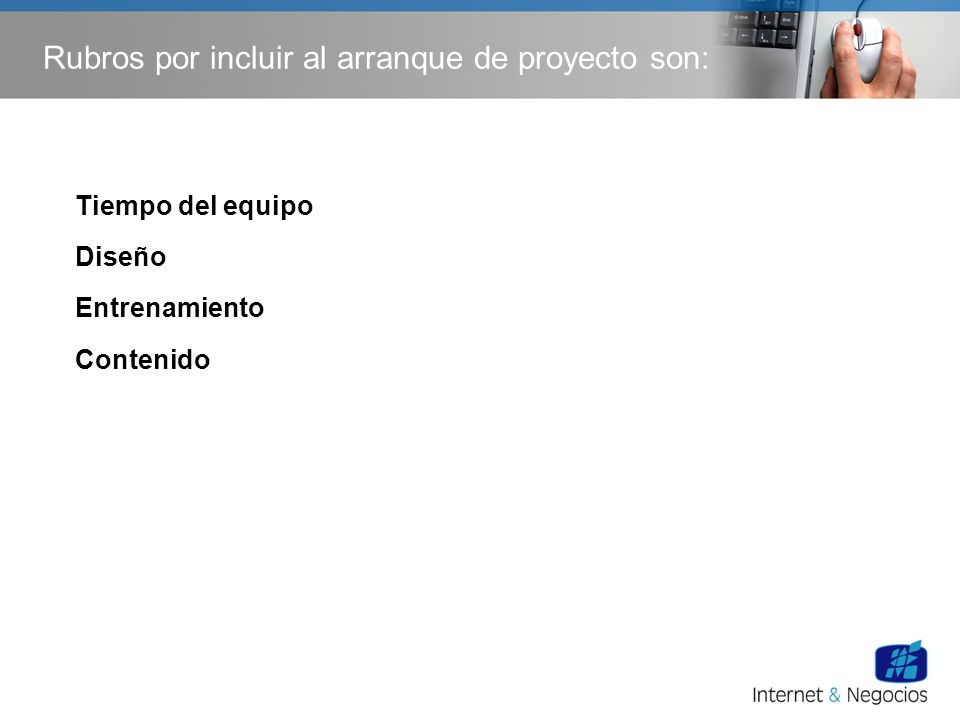 Rubros por incluir al arranque de proyecto son:

Tiempo del equipo

Diseño

Entrenamiento

Contenido

Internet & Negocios